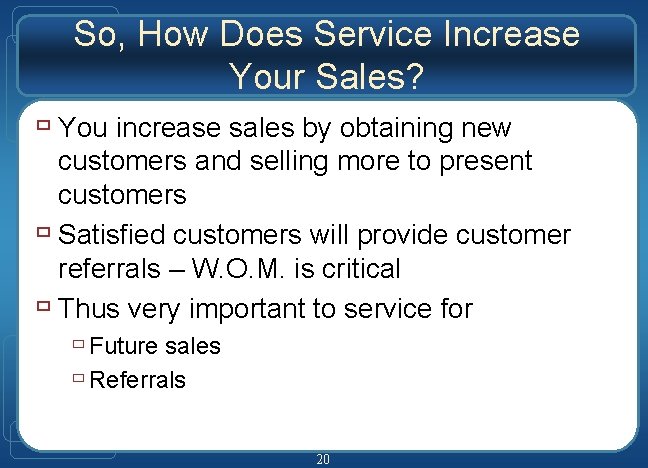 So, How Does Service Increase Your Sales?

You increase sales by obtaining new customers and selling more to present customers

Satisfied customers will provide customer referrals – W.O.M. is critical

Thus very important to service for

Future sales

Referrals

20